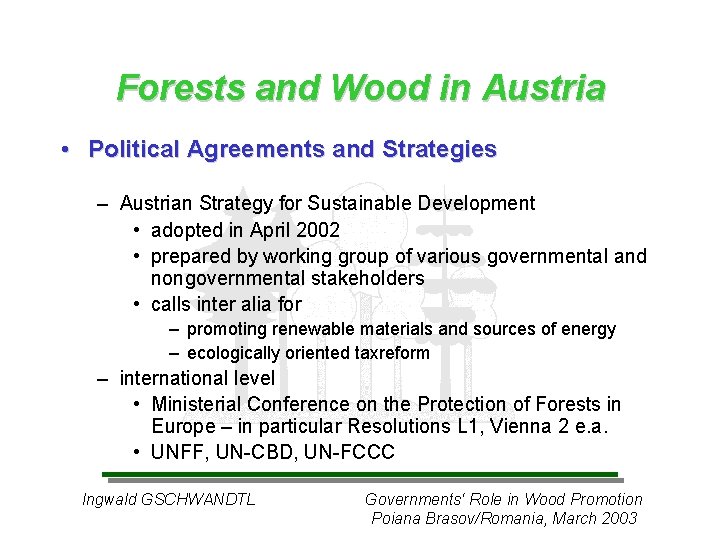 Forests and Wood in Austria

• Political Agreements and Strategies

– Austrian Strategy for Sustainable Development
• adopted in April 2002
• prepared by working group of various governmental and nongovernmental stakeholders
• calls inter alia for
– promoting renewable materials and sources of energy
– ecologically oriented taxreform
– international level
• Ministerial Conference on the Protection of Forests in Europe – in particular Resolutions L1, Vienna 2 e.a.
• UNFF, UN-CBD, UN-FCCC

Ingwald GSCHWANDTL

Governments' Role in Wood Promotion
Poiana Brasov/Romania, March 2003